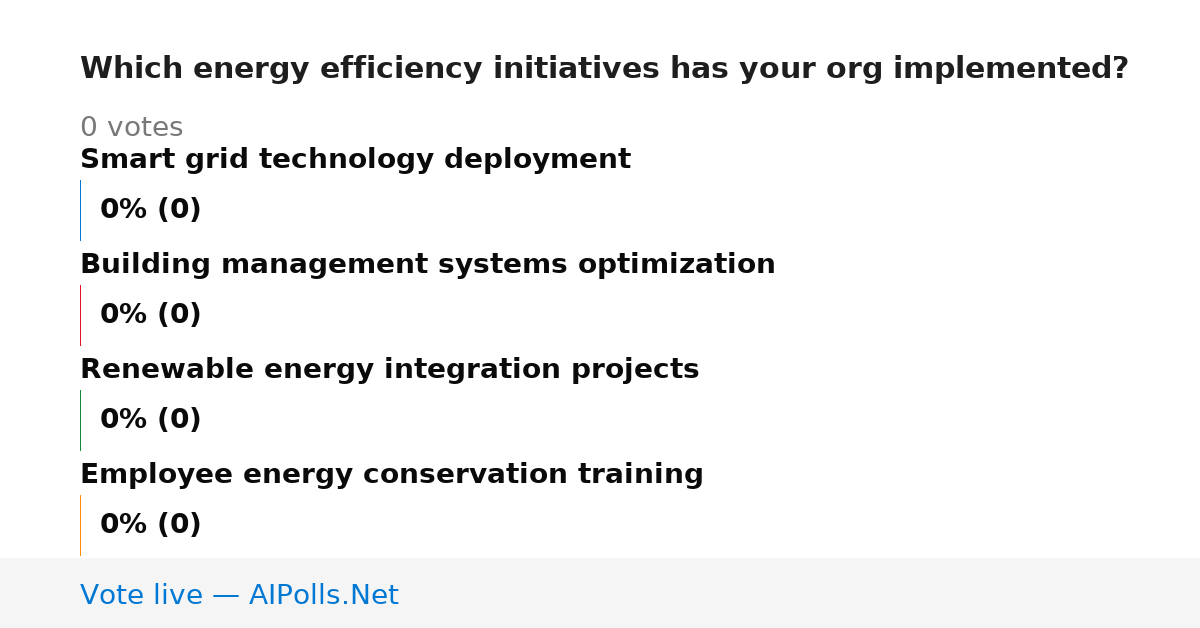 Which energy efficiency initiatives has your org implemented?

0 votes

Smart grid technology deployment

0% (0)

Building management systems optimization

0% (0)

Renewable energy integration projects

0% (0)

Employee energy conservation training

0% (0)

Vote live — AIPolls.Net